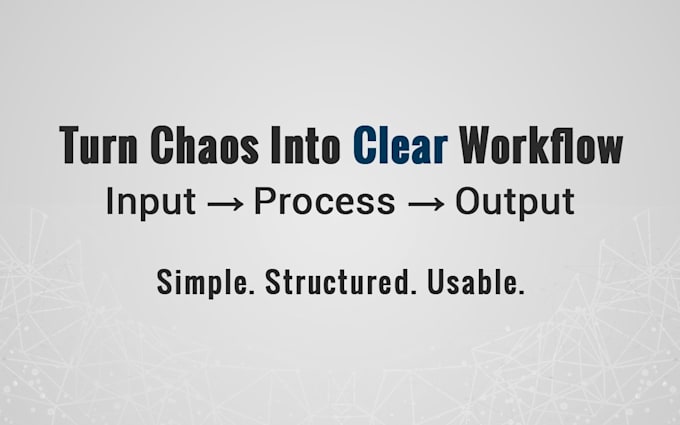 Turn Chaos Into Clear Workflow

Input → Process → Output

Simple. Structured. Usable.